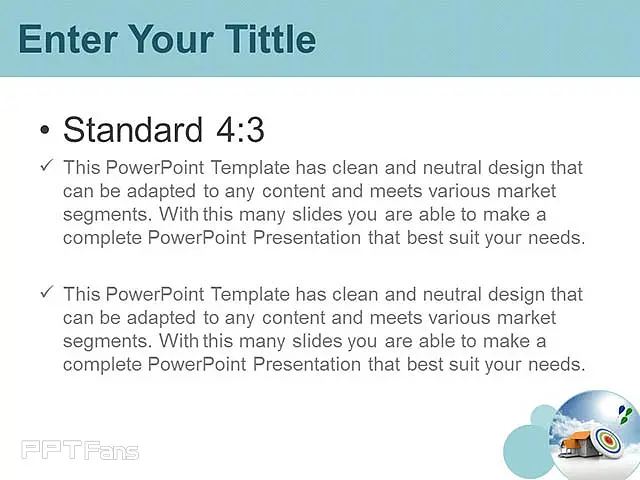 Enter Your Tittle

• Standard 4:3

✓ This PowerPoint Template has clean and neutral design that can be adapted to any content and meets various market segments. With this many slides you are able to make a complete PowerPoint Presentation that best suit your needs.

✓ This PowerPoint Template has clean and neutral design that can be adapted to any content and meets various market segments. With this many slides you are able to make a complete PowerPoint Presentation that best suit your needs.

PPTFans